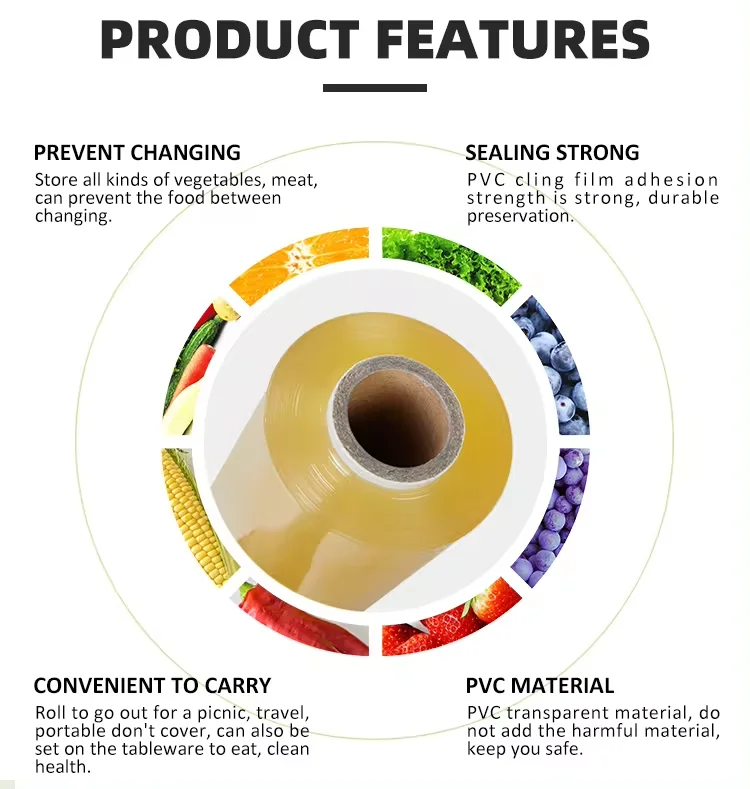 PRODUCT FEATURES

PREVENT CHANGING
Store all kinds of vegetables, meat, can prevent the food between changing.

SEALING STRONG
PVC cling film adhesion strength is strong, durable preservation.

CONVENIENT TO CARRY
Roll to go out for a picnic, travel, portable don't cover, can also be set on the tableware to eat, clean health.

PVC MATERIAL
PVC transparent material, do not add the harmful material, keep you safe.